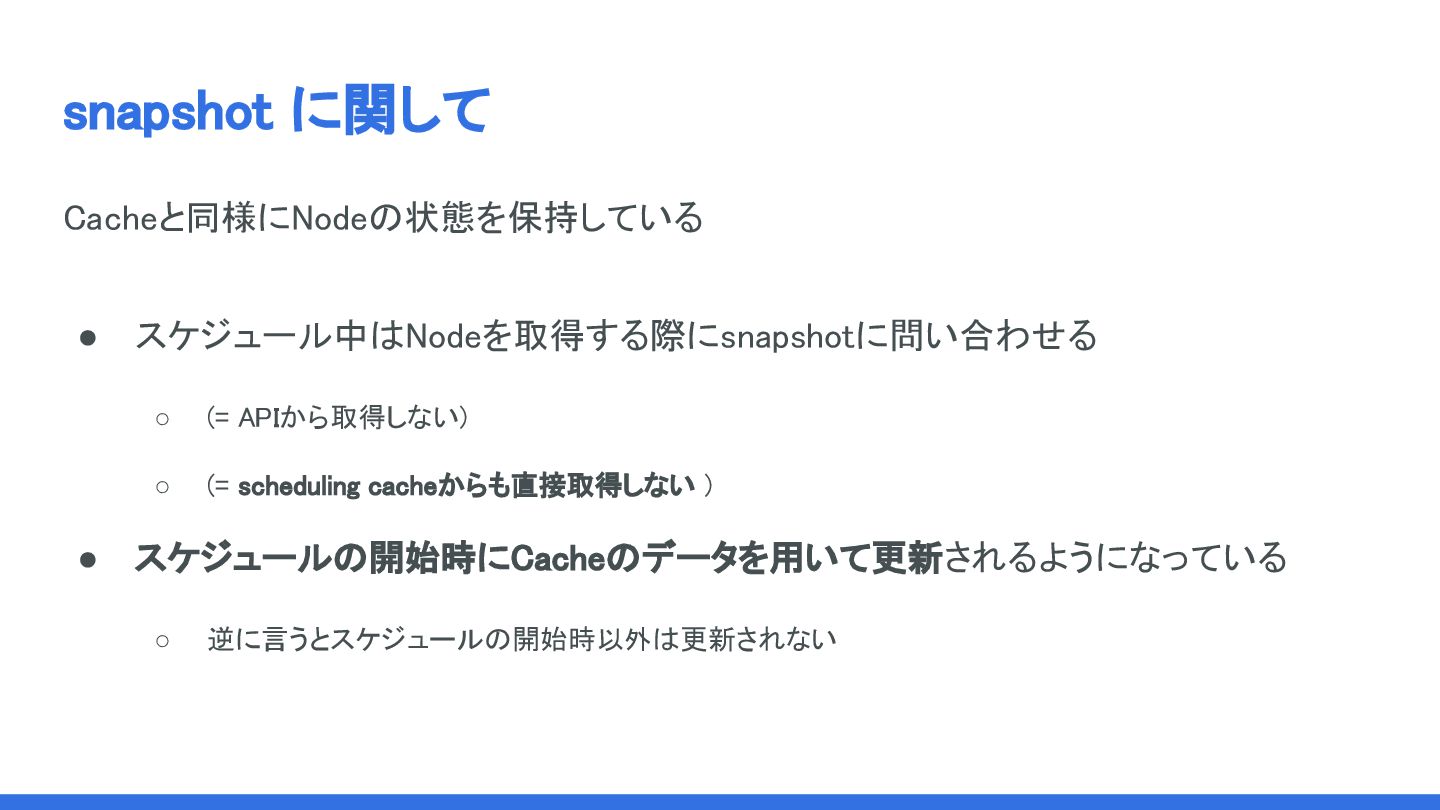 snapshot に関して

Cacheと同様にNodeの状態を保持している

● スケジュール中はNodeを取得する際にsnapshotに問い合わせる

○ (= APIから取得しない)

○ (= scheduling cacheからも直接取得しない )

● スケジュールの開始時にCacheのデータを用いて更新されるようになっている

○ 逆に言うとスケジュールの開始時以外は更新されない